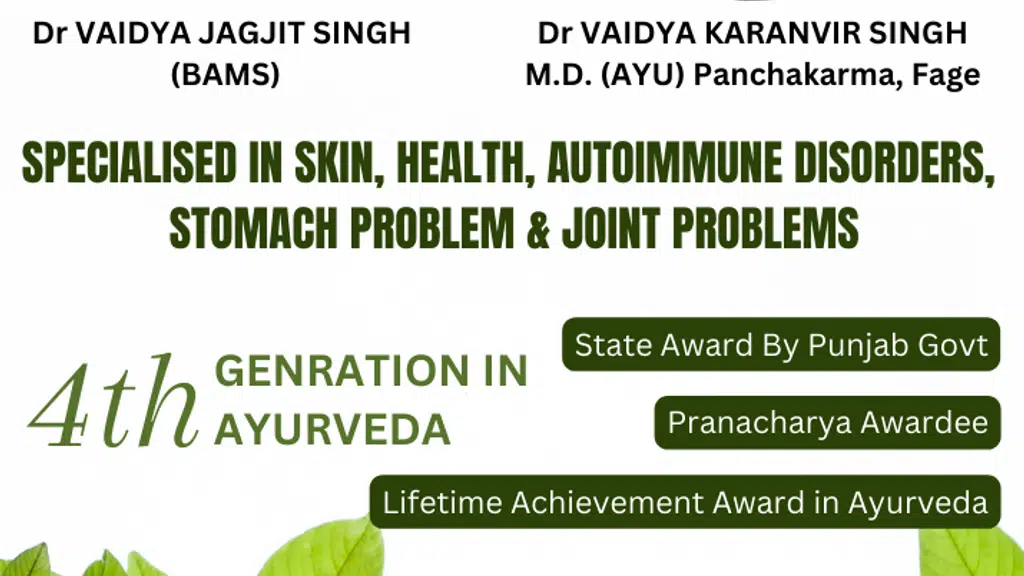 Dr VAIDYA JAGJIT SINGH
(BAMS)

Dr VAIDYA KARANVIR SINGH
M.D. (AYU) Panchakarma, Fage

SPECIALISED IN SKIN, HEALTH, AUTOIMMUNE DISORDERS, STOMACH PROBLEM & JOINT PROBLEMS

4th GENRATION IN AYURVEDA

State Award By Punjab Govt

Pranacharya Awardee

Lifetime Achievement Award in Ayurveda